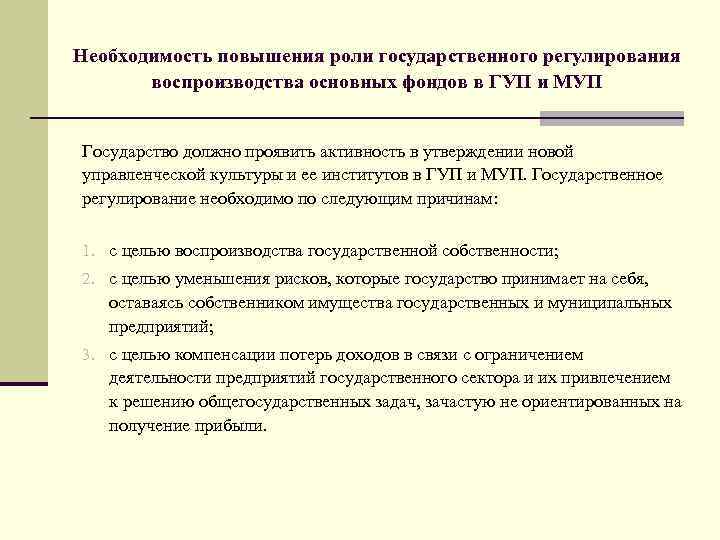 Необходимость повышения роли государственного регулирования воспроизводства основных фондов в ГУП и МУП

Государство должно проявить активность в утверждении новой управленческой культуры и ее институтов в ГУП и МУП. Государственное регулирование необходимо по следующим причинам:

1. с целью воспроизводства государственной собственности;
2. с целью уменьшения рисков, которые государство принимает на себя, оставаясь собственником имущества государственных и муниципальных предприятий;
3. с целью компенсации потерь доходов в связи с ограничением деятельности предприятий государственного сектора и их привлечением к решению общегосударственных задач, зачастую не ориентированных на получение прибыли.